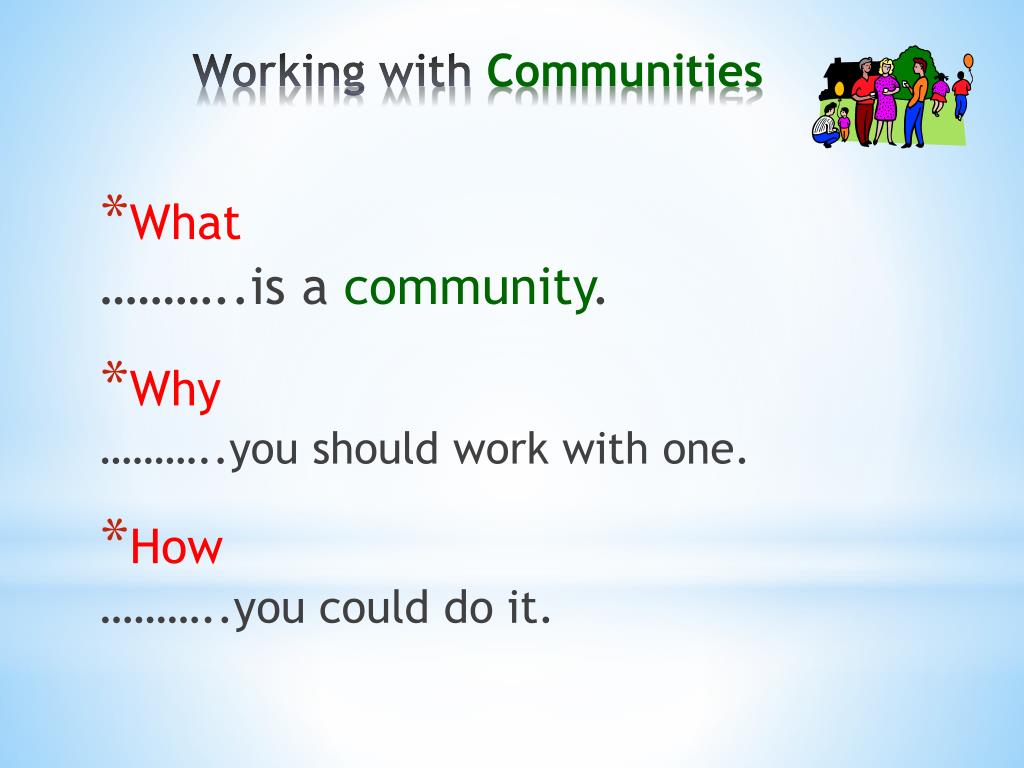 Working with Communities

*What
………..is a community.

*Why
………..you should work with one.

*How
………..you could do it.